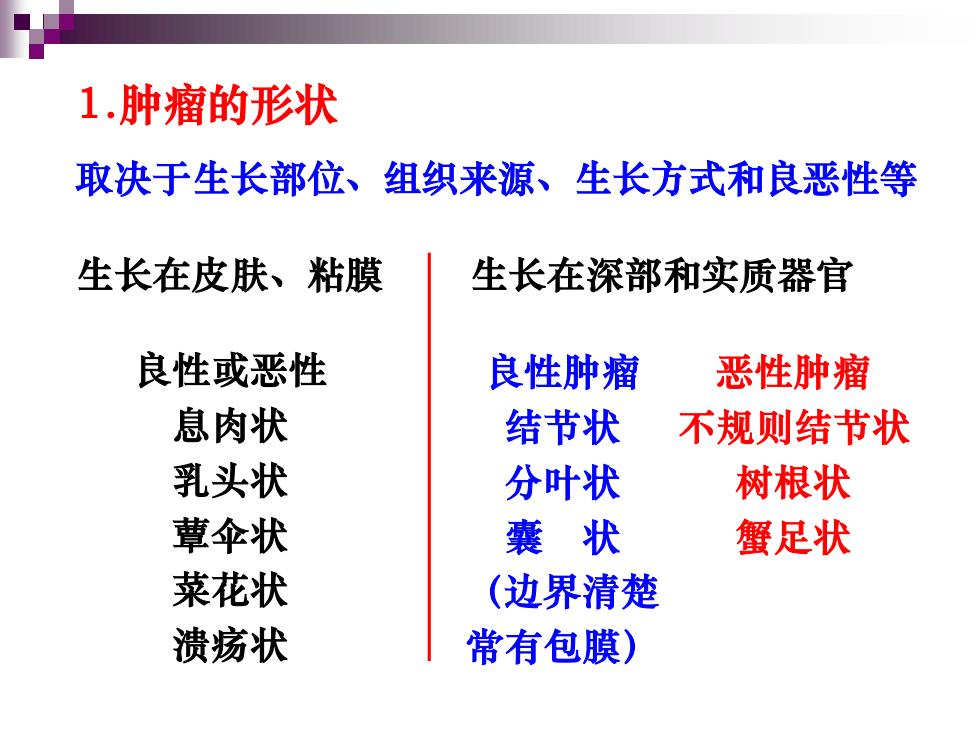 1.肿瘤的形状

取决于生长部位、组织来源、生长方式和良恶性等

生长在皮肤、粘膜

良性或恶性
息肉状
乳头状
蕈伞状
菜花状
溃疡状

生长在深部和实质器官

良性肿瘤
结节状
分叶状
囊　状
(边界清楚
常有包膜)

恶性肿瘤
不规则结节状
树根状
蟹足状